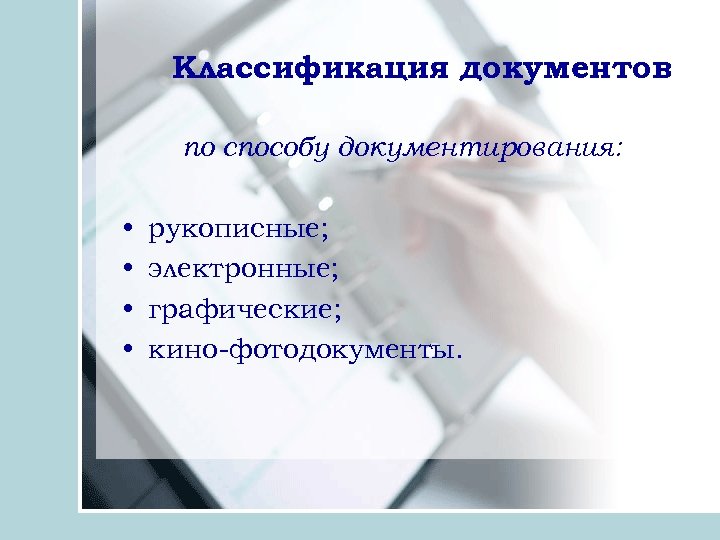 Классификация документов

по способу документирования:

• рукописные;
• электронные;
• графические;
• кино-фотодокументы.